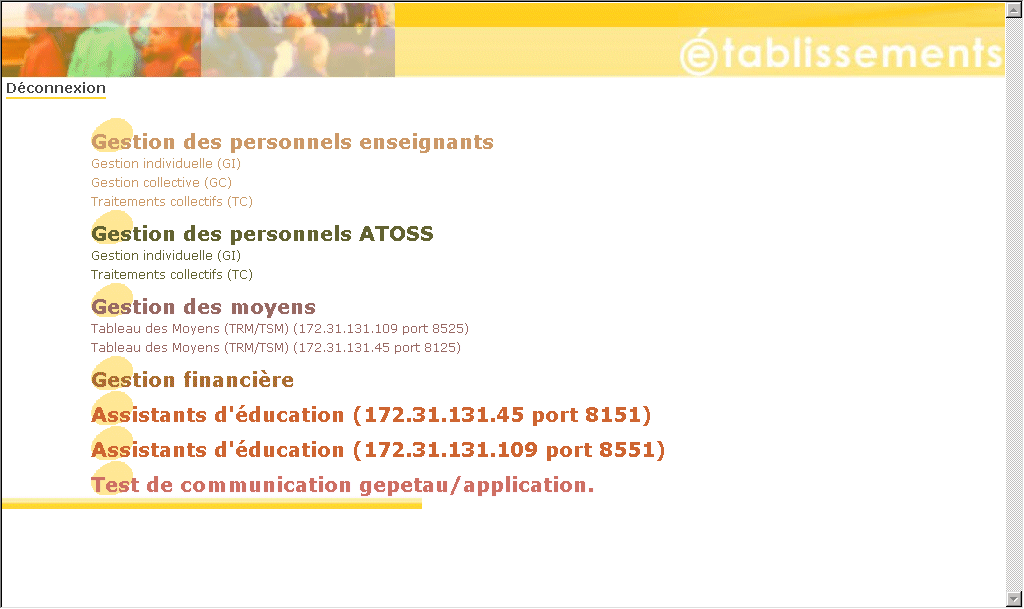 établissements

Déconnexion

Gestion des personnels enseignants
Gestion individuelle (GI)
Gestion collective (GC)
Traitements collectifs (TC)

Gestion des personnels ATOSS
Gestion individuelle (GI)
Traitements collectifs (TC)

Gestion des moyens
Tableau des Moyens (TRM/TSM) (172.31.131.109 port 8525)
Tableau des Moyens (TRM/TSM) (172.31.131.45 port 8125)

Gestion financière

Assistants d'éducation (172.31.131.45 port 8151)

Assistants d'éducation (172.31.131.109 port 8551)

Test de communication gepetau/application.